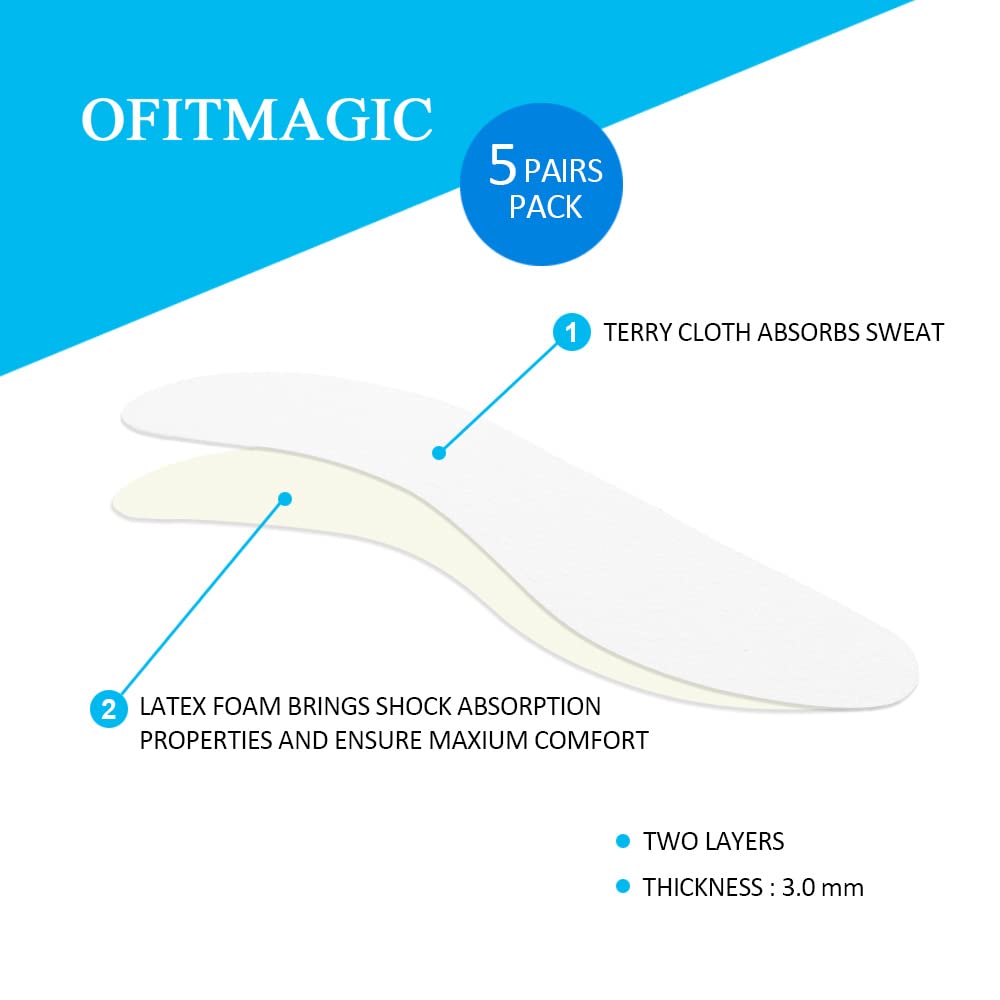 OFITMAGIC

5 PAIRS PACK

1 TERRY CLOTH ABSORBS SWEAT

2 LATEX FOAM BRINGS SHOCK ABSORPTION PROPERTIES AND ENSURE MAXIUM COMFORT

TWO LAYERS

THICKNESS : 3.0 mm